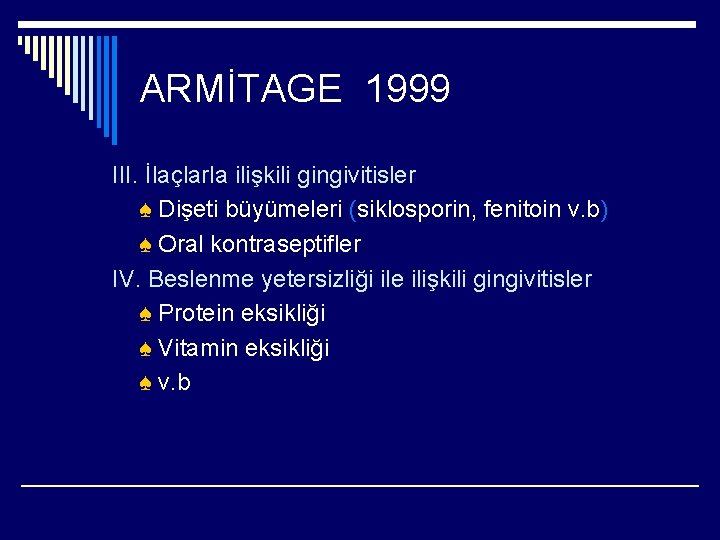 ARMİTAGE 1999

III. İlaçlarla ilişkili gingivitisler

♠ Dişeti büyümeleri (siklosporin, fenitoin v.b)

♠ Oral kontraseptifler

IV. Beslenme yetersizliği ile ilişkili gingivitisler

♠ Protein eksikliği

♠ Vitamin eksikliği

♠ v.b